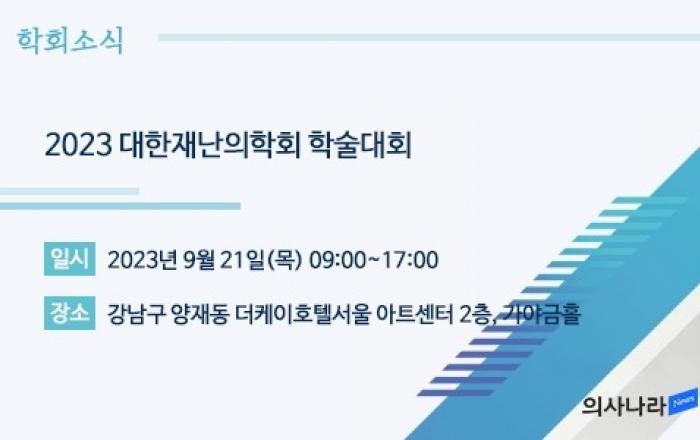 학회소식

2023 대한재난의학회 학술대회

일시 2023년 9월 21일(목) 09:00~17:00

장소 강남구 양재동 더케이호텔서울 아트센터 2층, 가야금홀

의사나라 News